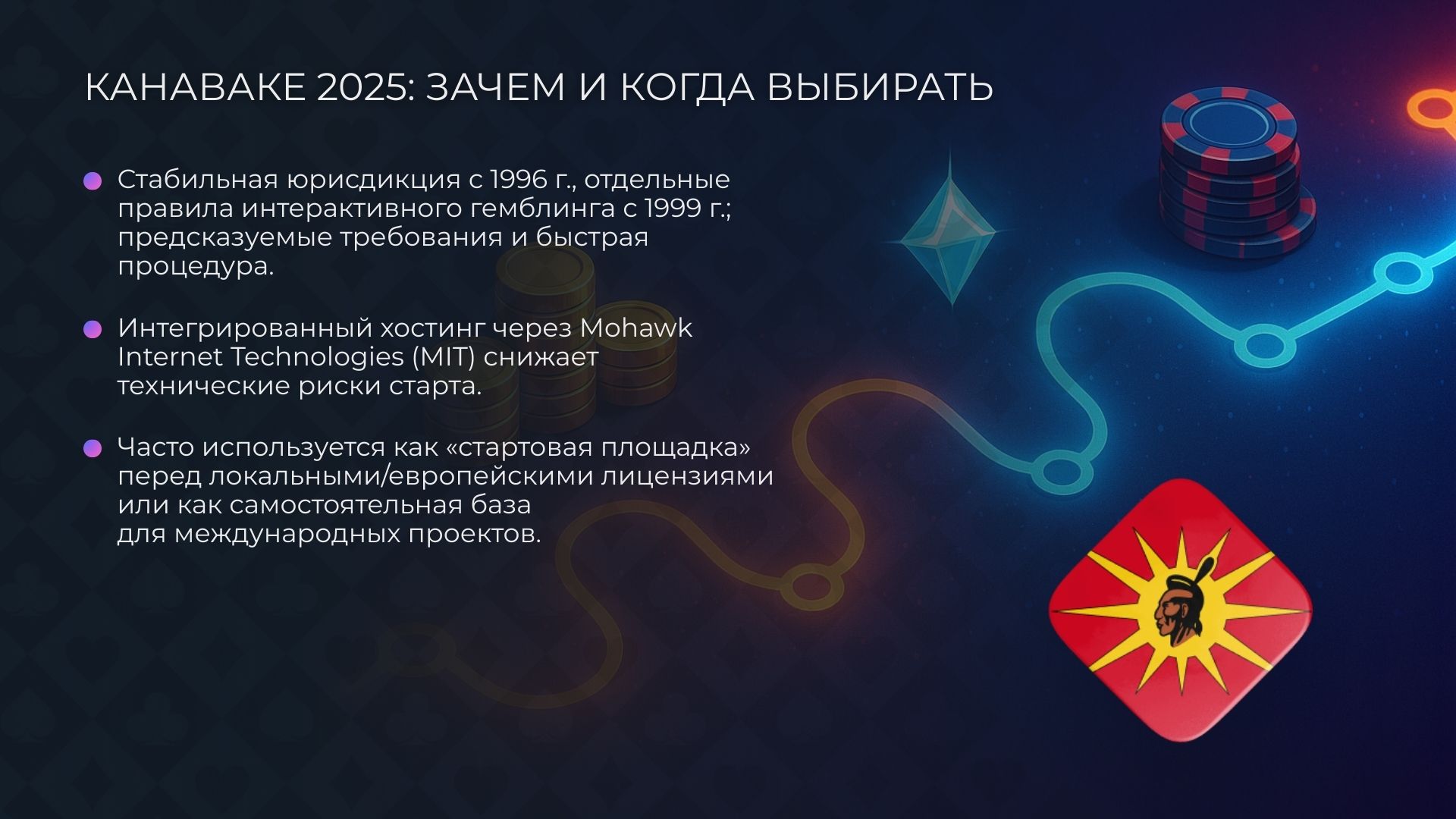 КАНАВАКЕ 2025: ЗАЧЕМ И КОГДА ВЫБИРАТЬ

Стабильная юрисдикция с 1996 г., отдельные правила интерактивного гемблинга с 1999 г.; предсказуемые требования и быстрая процедура.

Интегрированный хостинг через Mohawk Internet Technologies (MIT) снижает технические риски старта.

Часто используется как «стартовая площадка» перед локальными/европейскими лицензиями или как самостоятельная база для международных проектов.